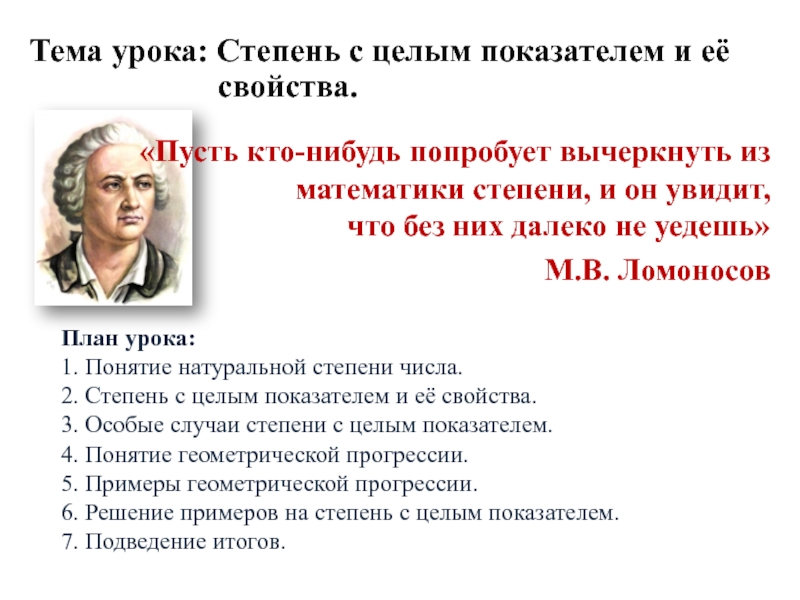 Тема урока: Степень с целым показателем и её свойства.

«Пусть кто-нибудь попробует вычеркнуть из математики степени, и он увидит, что без них далеко не уедешь»

М.В. Ломоносов

План урока:
1. Понятие натуральной степени числа.
2. Степень с целым показателем и её свойства.
3. Особые случаи степени с целым показателем.
4. Понятие геометрической прогрессии.
5. Примеры геометрической прогрессии.
6. Решение примеров на степень с целым показателем.
7. Подведение итогов.